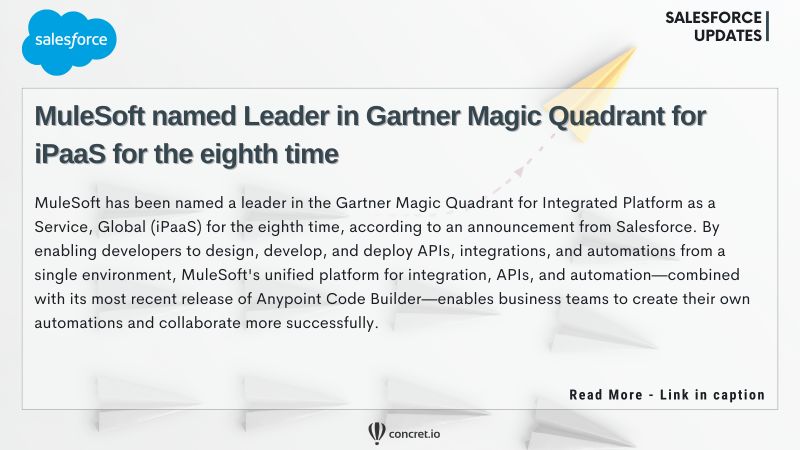 salesforce

SALESFORCE UPDATES

MuleSoft named Leader in Gartner Magic Quadrant for iPaaS for the eighth time

MuleSoft has been named a leader in the Gartner Magic Quadrant for Integrated Platform as a Service, Global (iPaaS) for the eighth time, according to an announcement from Salesforce. By enabling developers to design, develop, and deploy APIs, integrations, and automations from a single environment, MuleSoft's unified platform for integration, APIs, and automation—combined with its most recent release of Anypoint Code Builder—enables business teams to create their own automations and collaborate more successfully.

Read More - Link in caption

concret.io